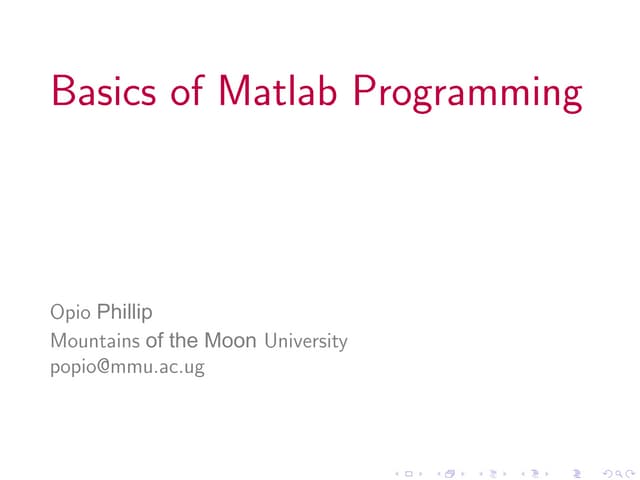 Basics of Matlab Programming

Opio Phillip
Mountains of the Moon University
popio@mmu.ac.ug